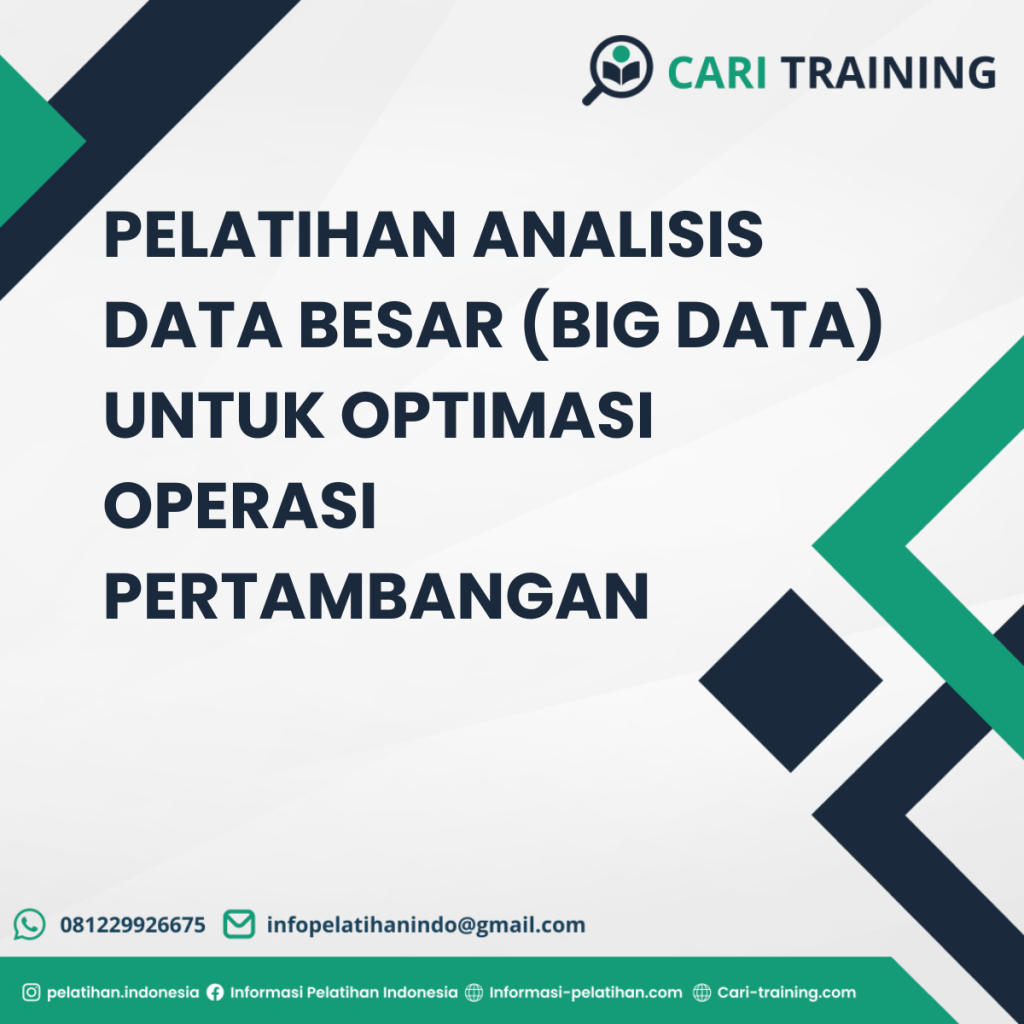 CARI TRAINING

PELATIHAN ANALISIS DATA BESAR (BIG DATA) UNTUK OPTIMASI OPERASI PERTAMBANGAN

081229926675 infopelatihanindo@gmail.com

pelatihan.indonesia Informasi Pelatihan Indonesia Informasi-pelatihan.com Cari-training.com